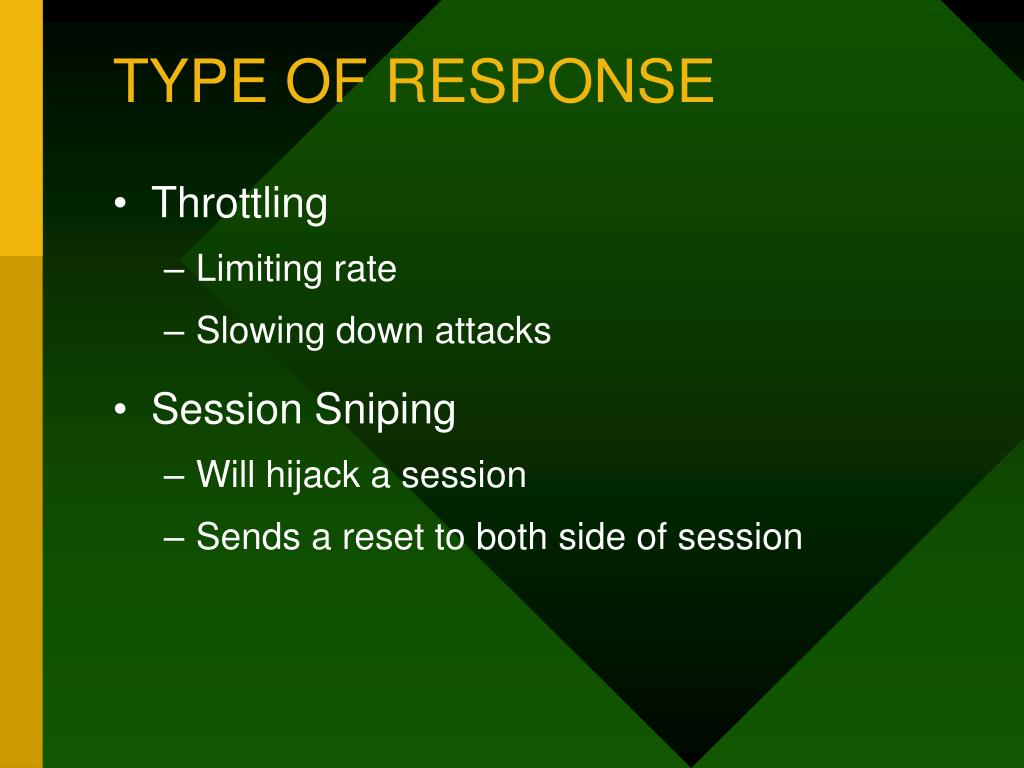 TYPE OF RESPONSE

• Throttling
– Limiting rate
– Slowing down attacks

• Session Sniping
– Will hijack a session
– Sends a reset to both side of session